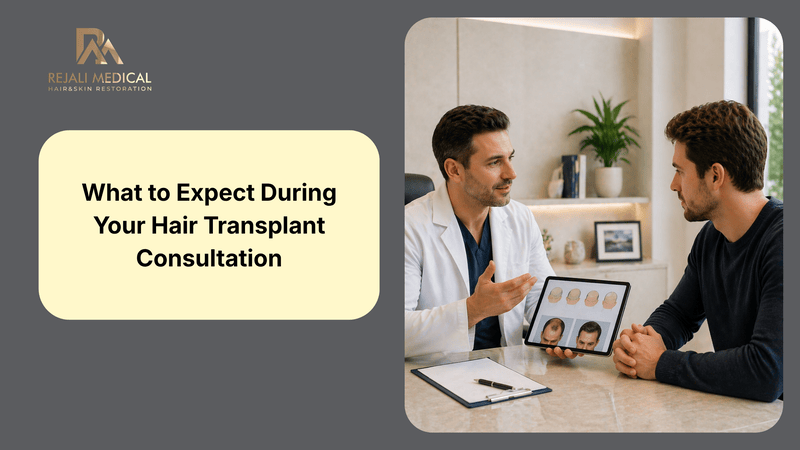 RM
REJALI MEDICAL
HAIR&SKIN RESTORATION

What to Expect During Your Hair Transplant Consultation